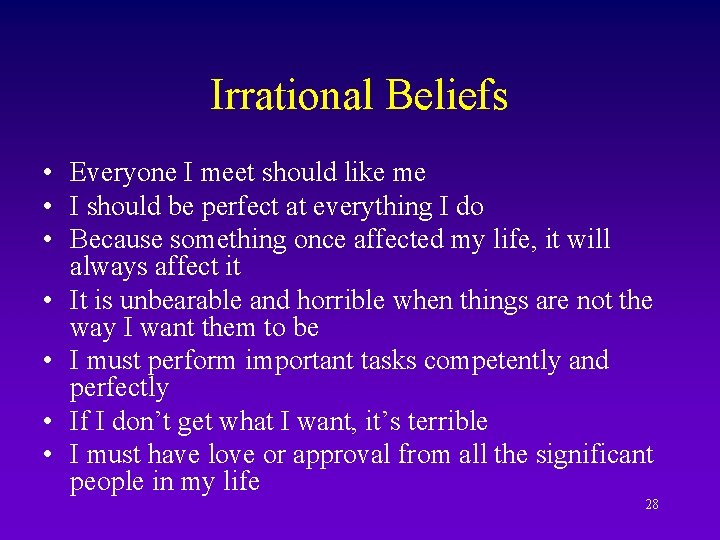 Irrational Beliefs

• Everyone I meet should like me
• I should be perfect at everything I do
• Because something once affected my life, it will always affect it
• It is unbearable and horrible when things are not the way I want them to be
• I must perform important tasks competently and perfectly
• If I don't get what I want, it's terrible
• I must have love or approval from all the significant people in my life

28